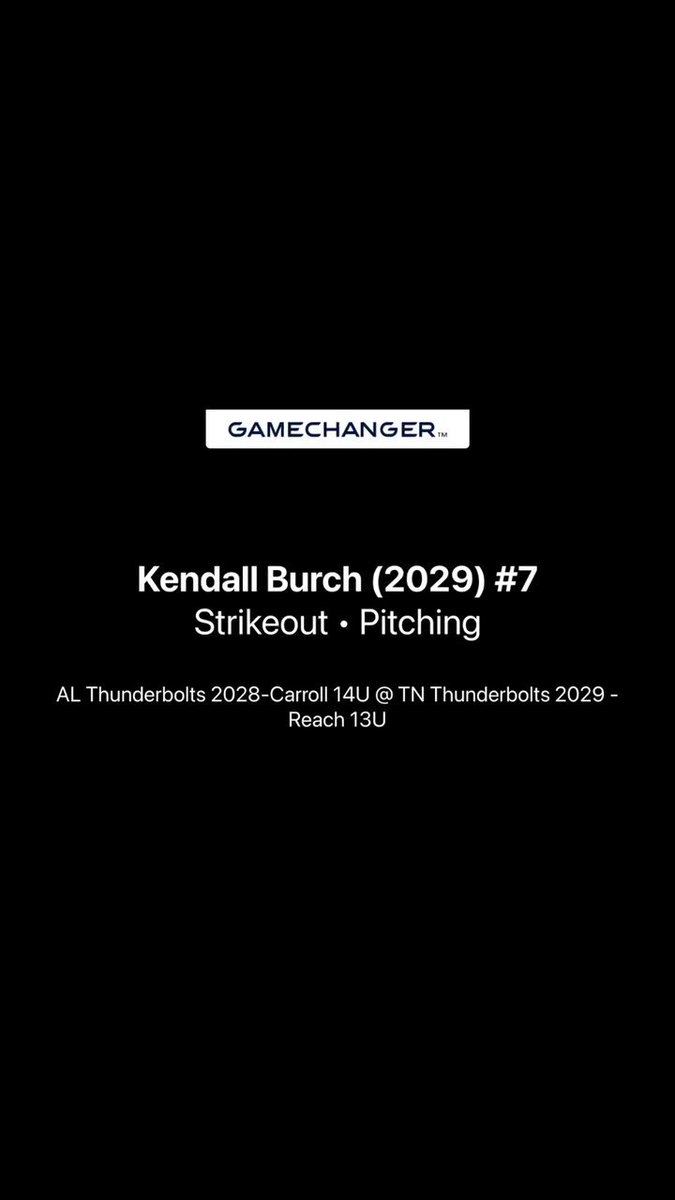 GAMECHANGER™

Kendall Burch (2029) #7
Strikeout • Pitching

AL Thunderbolts 2028-Carroll 14U @ TN Thunderbolts 2029 - Reach 13U